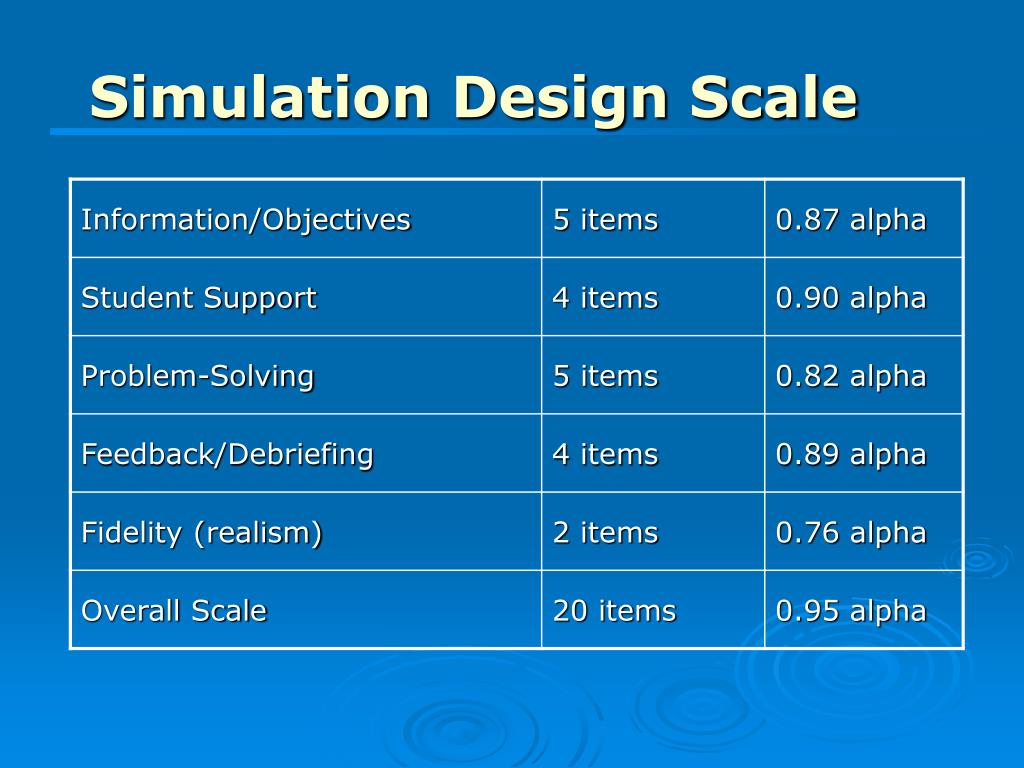 Simulation Design Scale

| Information/Objectives | 5 items | 0.87 alpha |
|---|---|---|
| Student Support | 4 items | 0.90 alpha |
| Problem-Solving | 5 items | 0.82 alpha |
| Feedback/Debriefing | 4 items | 0.89 alpha |
| Fidelity (realism) | 2 items | 0.76 alpha |
| Overall Scale | 20 items | 0.95 alpha |